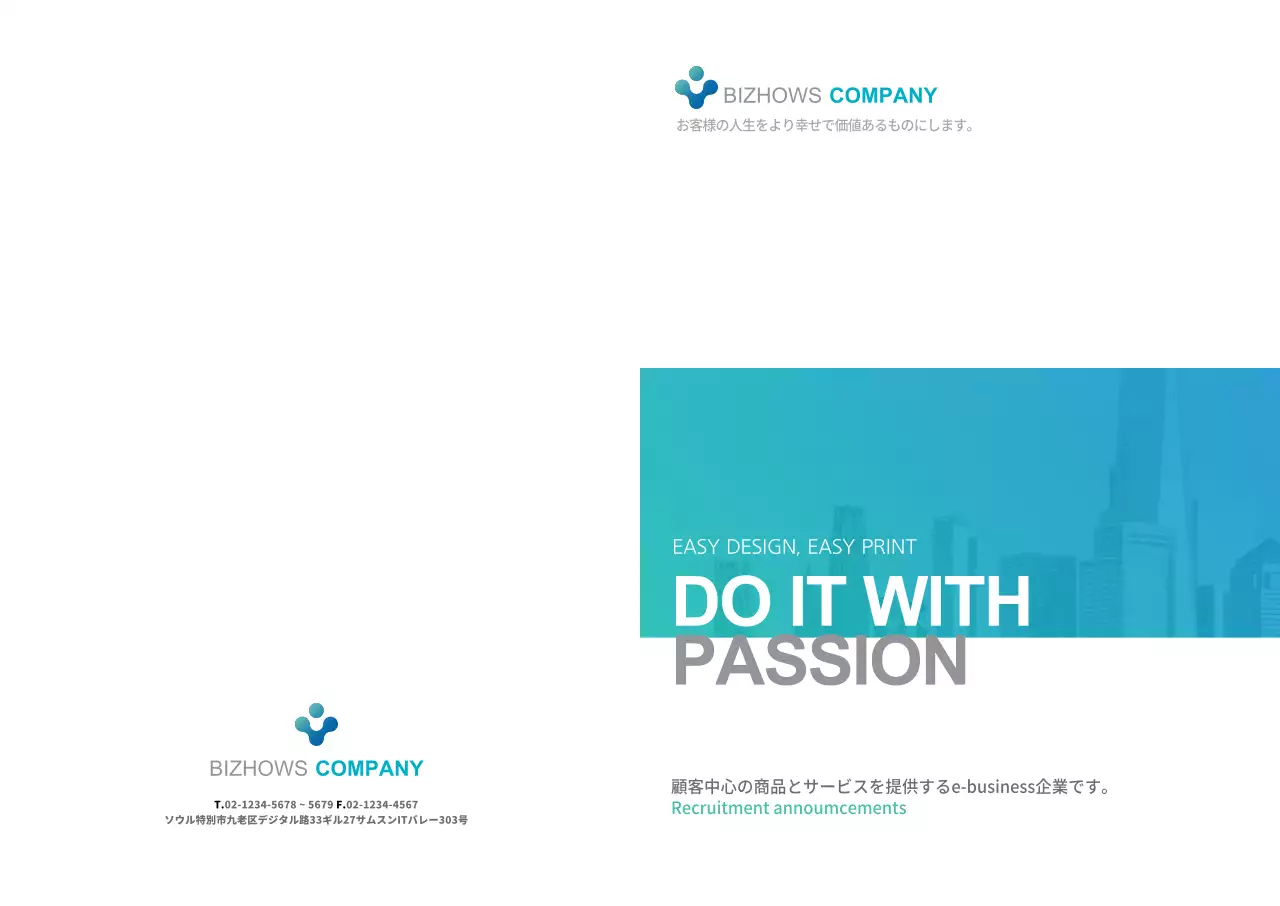 BIZHOWS COMPANY
T.02-1234-5678 ~ 5679 F.02-1234-4567
ソウル特別市九老区デジタル路33ギル27サムスンITバレー303号

BIZHOWS COMPANY
お客様の人生をより幸せで価値あるものにします。

EASY DESIGN, EASY PRINT
DO IT WITH PASSION

顧客中心の商品とサービスを提供するe-business企業です。
Recruitment annoumcements